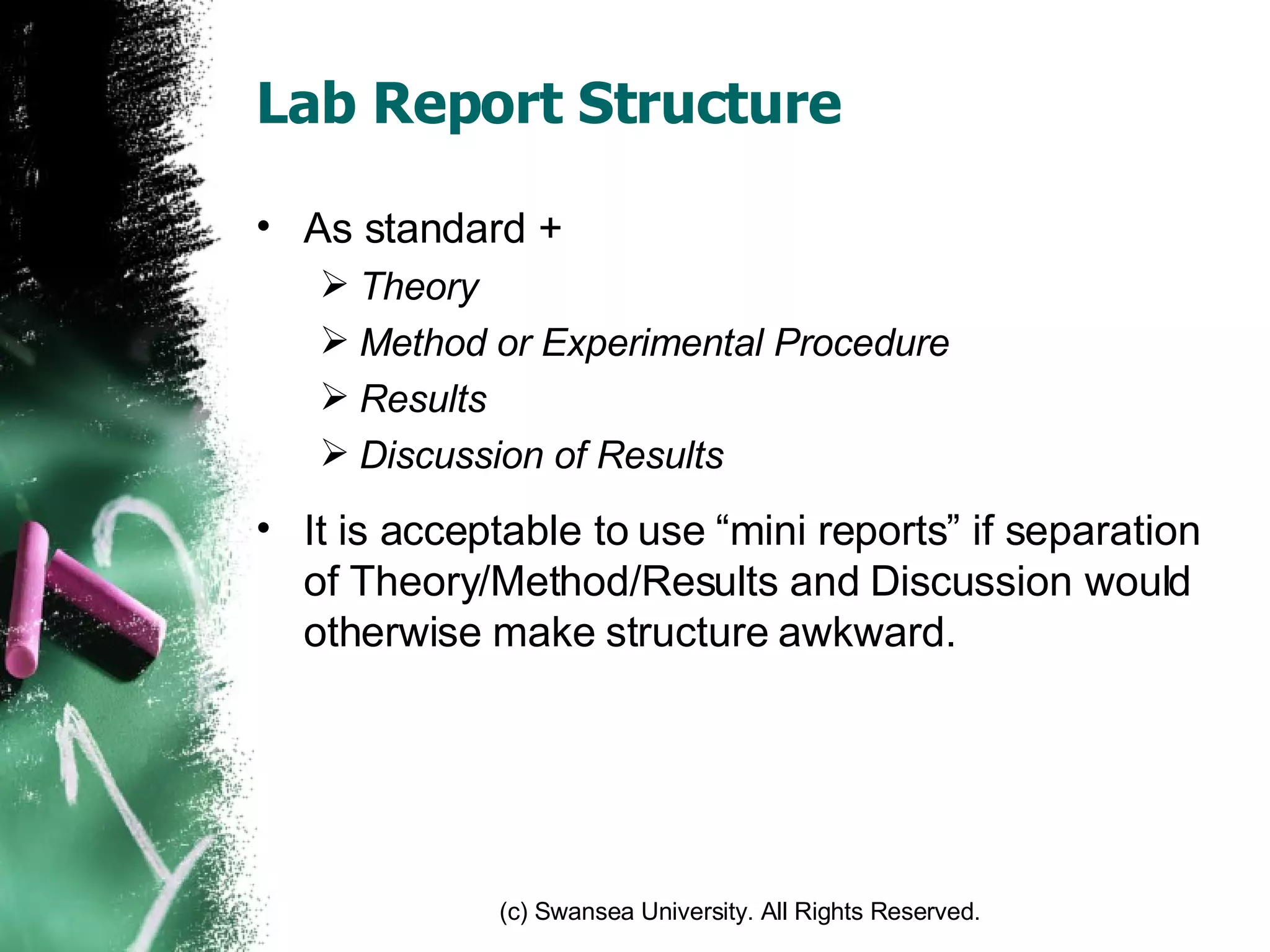 Lab Report Structure

• As standard +
  ➢ Theory
  ➢ Method or Experimental Procedure
  ➢ Results
  ➢ Discussion of Results

• It is acceptable to use “mini reports” if separation of Theory/Method/Results and Discussion would otherwise make structure awkward.

(c) Swansea University. All Rights Reserved.